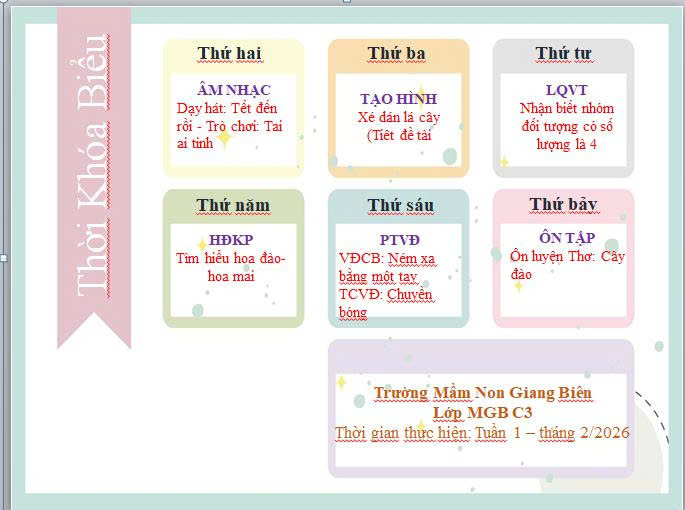 Thời Khóa Biểu

Thứ hai
ÂM NHẠC
Dạy hát: Tết đến rồi - Trò chơi: Tai ai tinh

Thứ ba
TẠO HÌNH
Xé dán lá cây (Tiết đề tài

Thứ tư
LQVT
Nhận biết nhóm đối tượng có số lượng là 4

Thứ năm
HĐKP
Tìm hiểu hoa đào- hoa mai

Thứ sáu
PTVĐ
VĐCB: Ném xa bằng một tay
TCVĐ: Chuyền bóng

Thứ bảy
ÔN TẬP
Ôn luyện Thơ: Cây đào

Trường Mầm Non Giang Biên
Lớp MGB C3
Thời gian thực hiện: Tuần 1 – tháng 2/2026